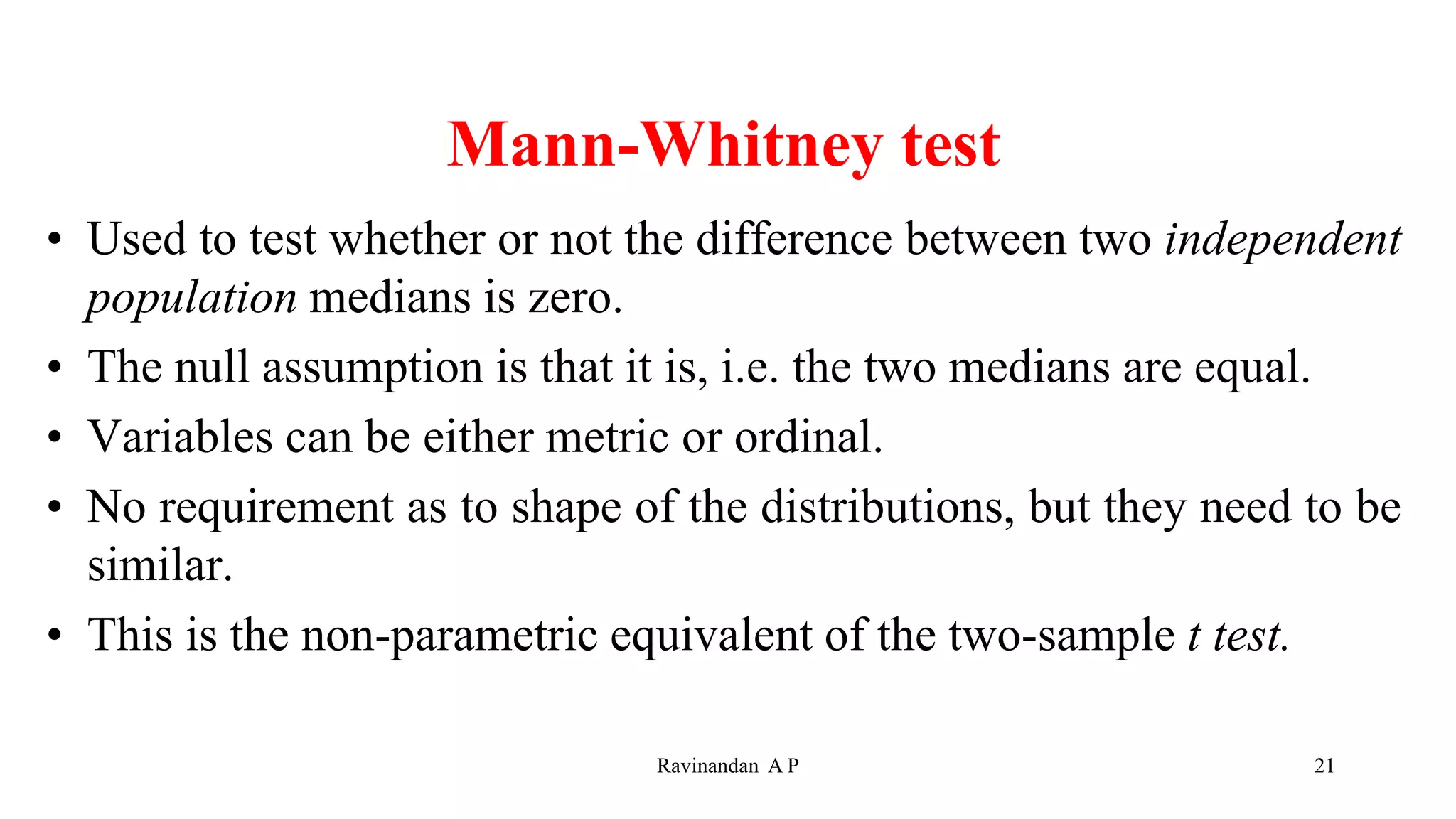 Mann-Whitney test

• Used to test whether or not the difference between two independent population medians is zero.
• The null assumption is that it is, i.e. the two medians are equal.
• Variables can be either metric or ordinal.
• No requirement as to shape of the distributions, but they need to be similar.
• This is the non-parametric equivalent of the two-sample t test.

Ravinandan A P

21